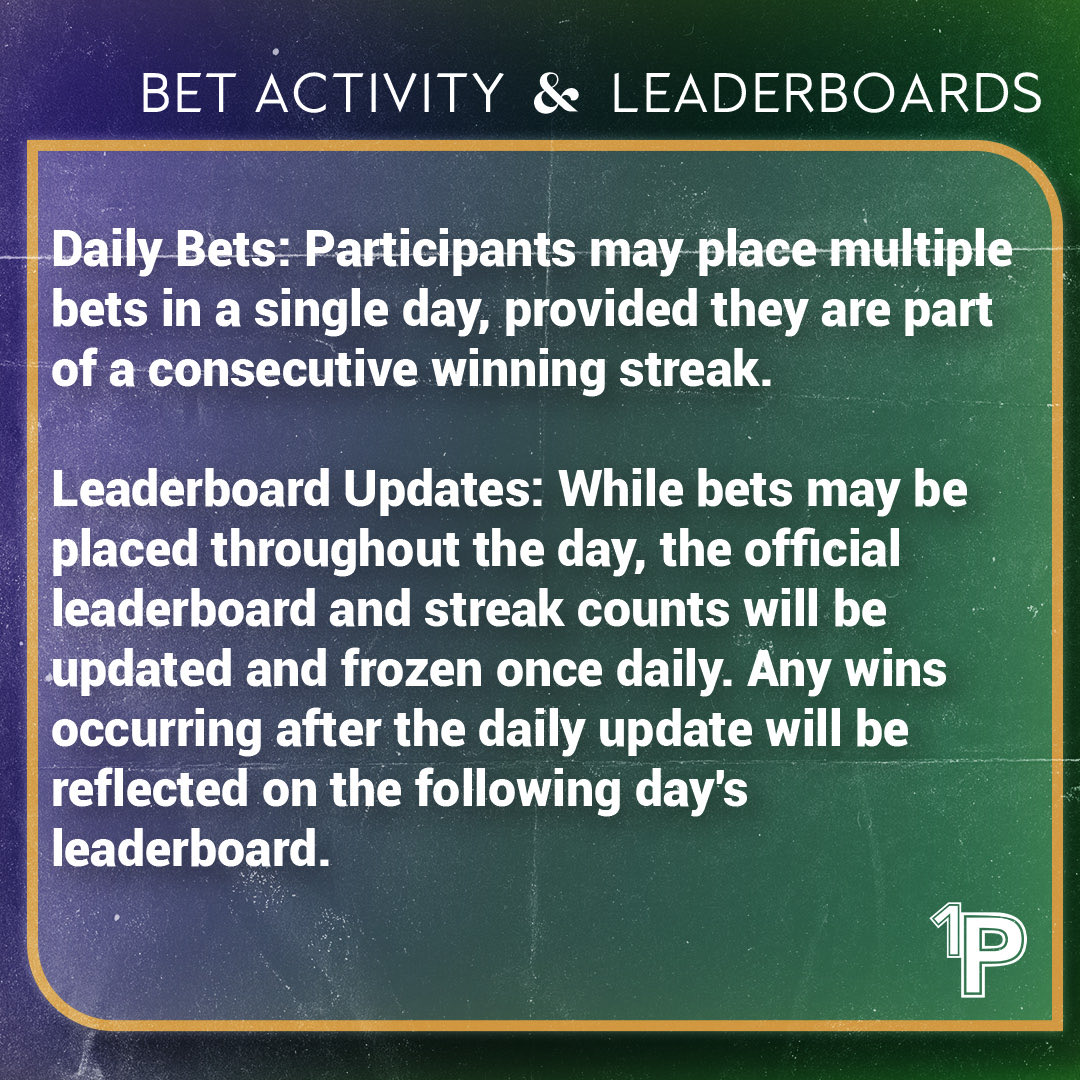 BET ACTIVITY & LEADERBOARDS

Daily Bets: Participants may place multiple bets in a single day, provided they are part of a consecutive winning streak.

Leaderboard Updates: While bets may be placed throughout the day, the official leaderboard and streak counts will be updated and frozen once daily. Any wins occurring after the daily update will be reflected on the following day's leaderboard.

1P